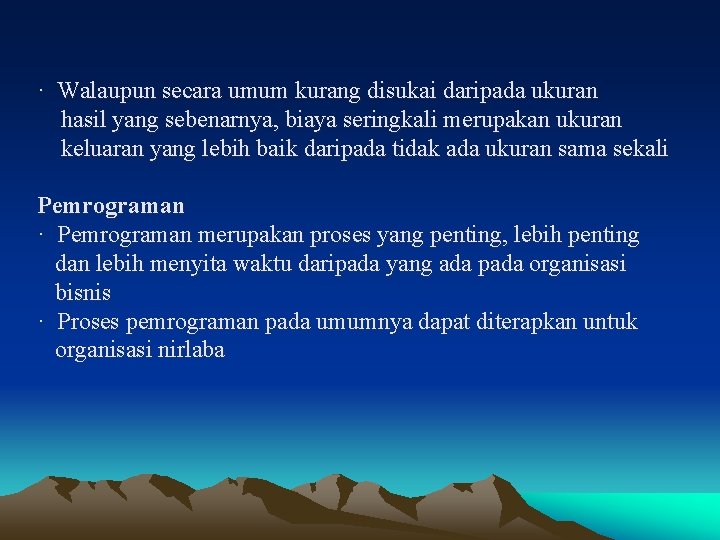 · Walaupun secara umum kurang disukai daripada ukuran hasil yang sebenarnya, biaya seringkali merupakan ukuran keluaran yang lebih baik daripada tidak ada ukuran sama sekali

Pemrograman

· Pemrograman merupakan proses yang penting, lebih penting dan lebih menyita waktu daripada yang ada pada organisasi bisnis

· Proses pemrograman pada umumnya dapat diterapkan untuk organisasi nirlaba